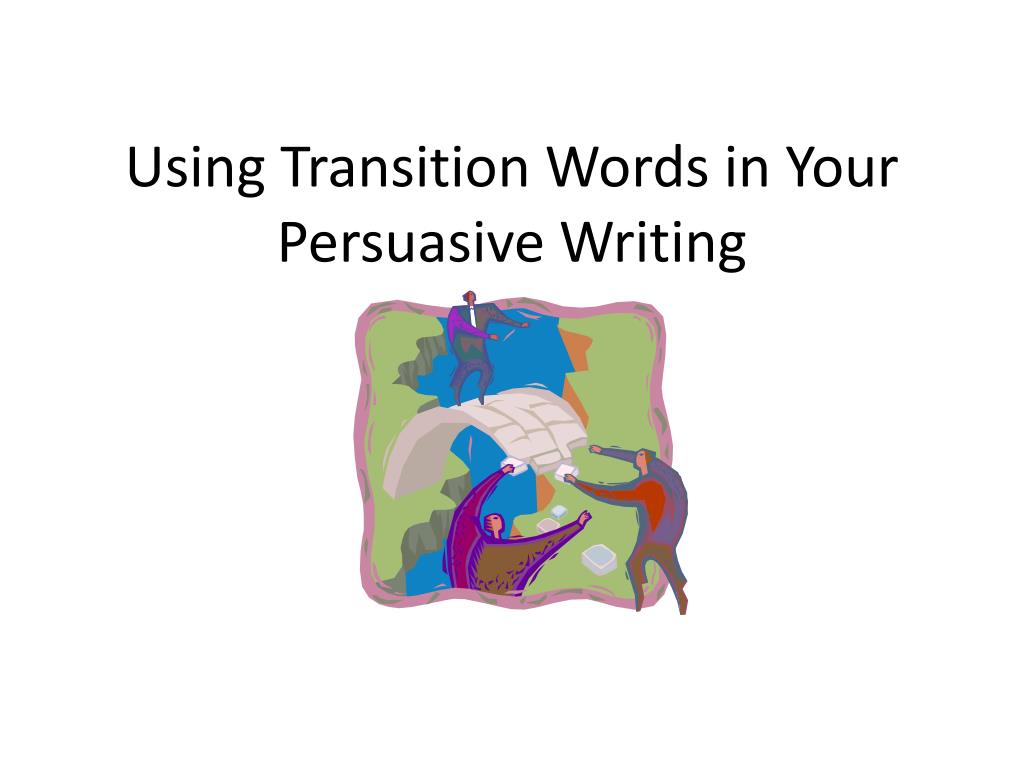 Using Transition Words in Your Persuasive Writing